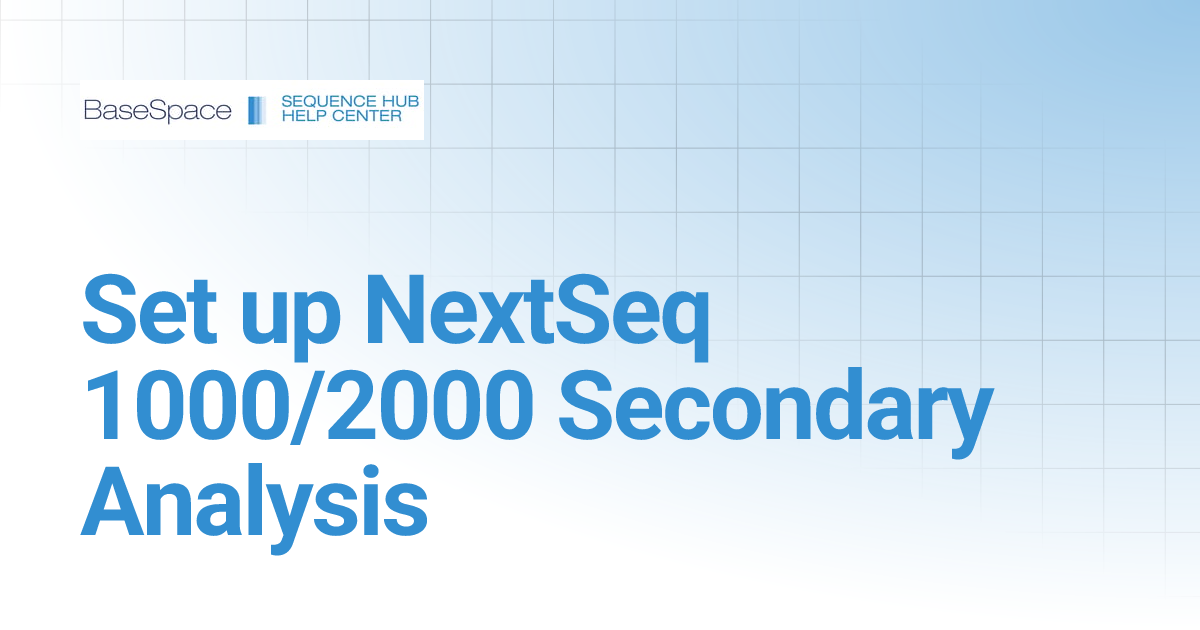 BaseSpace SEQUENCE HUB HELP CENTER

Set up NextSeq 1000/2000 Secondary Analysis